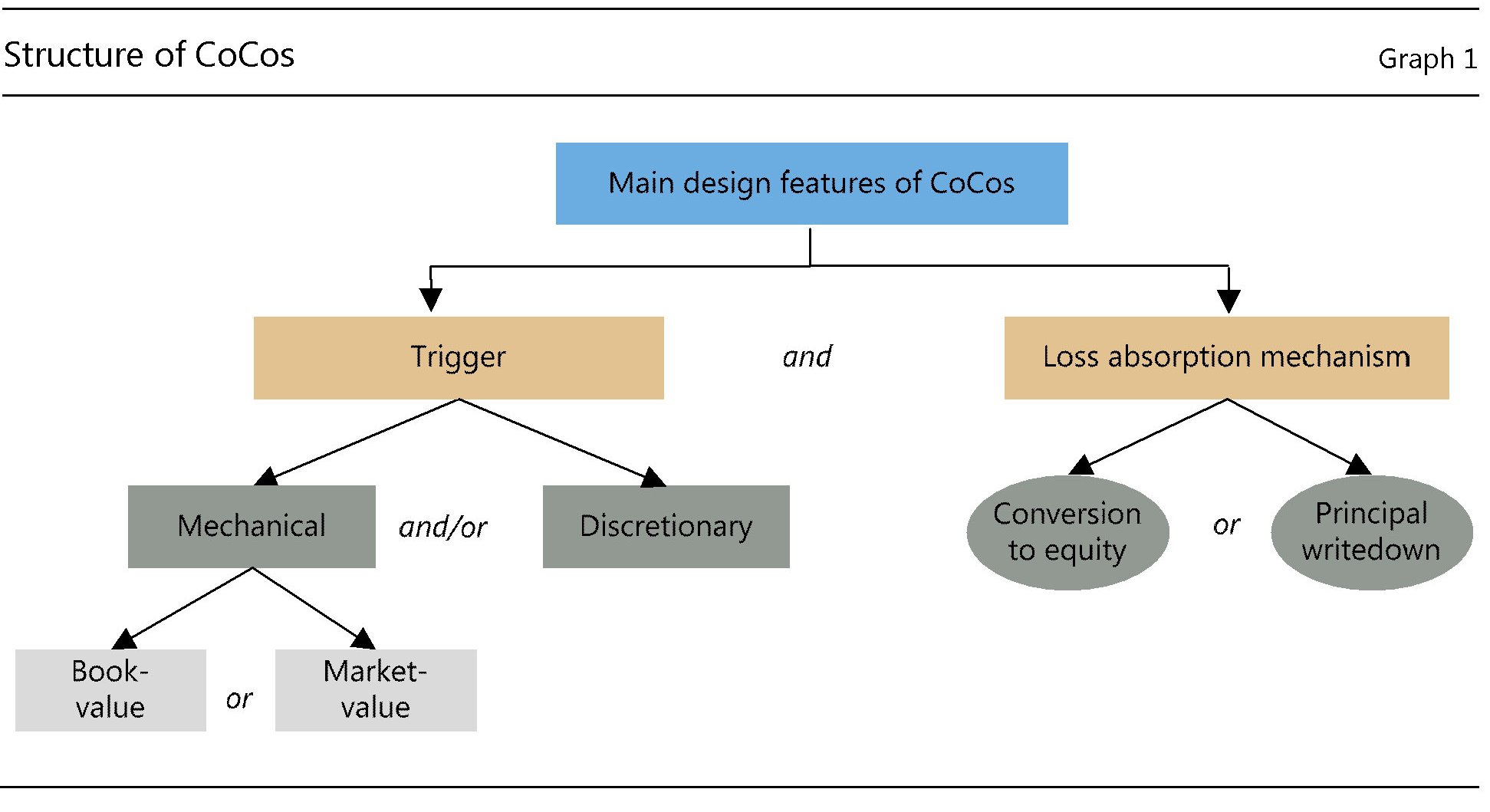 Structure of CoCos

Graph 1

Main design features of CoCos

Trigger

and

Loss absorption mechanism

Mechanical

and/or

Discretionary

Conversion to equity

or

Principal writedown

Book-value

or

Market-value